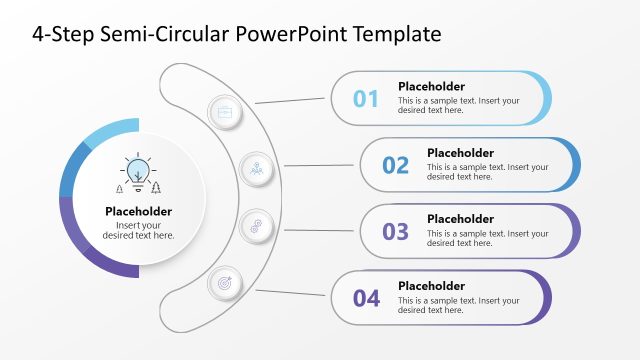 4-Step Semi-Circular PowerPoint Template

Placeholder
Insert your desired text here.

01
Placeholder
This is a sample text. Insert your desired text here.

02
Placeholder
This is a sample text. Insert your desired text here.

03
Placeholder
This is a sample text. Insert your desired text here.

04
Placeholder
This is a sample text. Insert your desired text here.